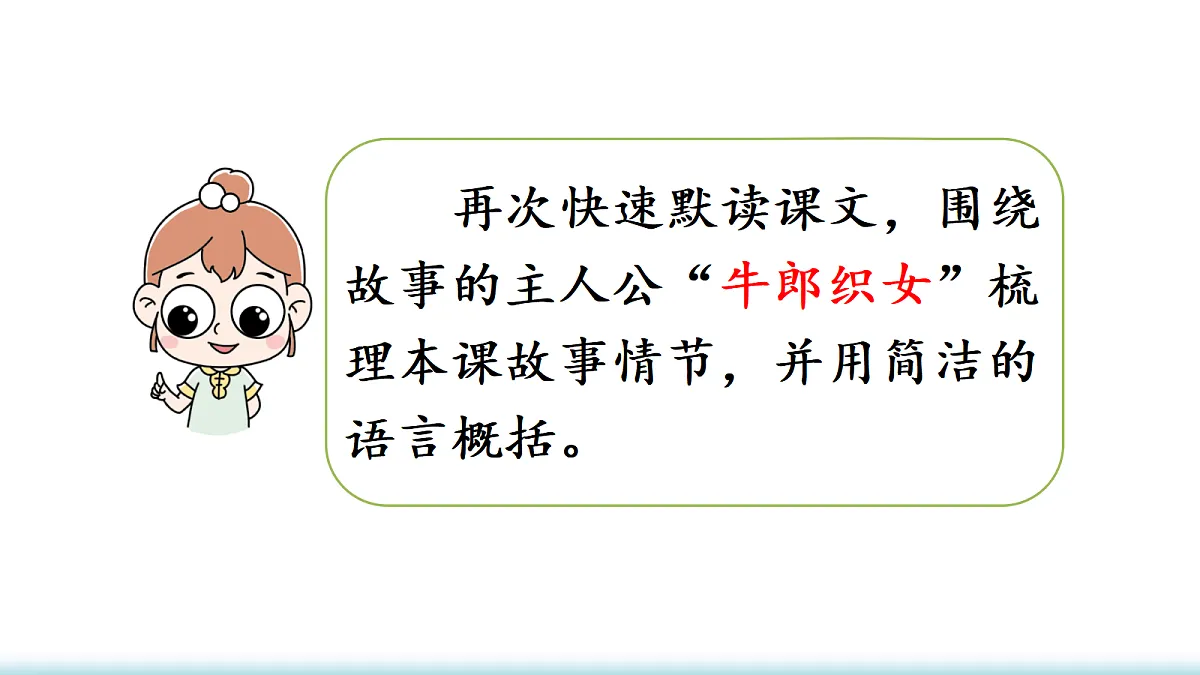 再次快速默读课文，围绕故事的主人公“牛郎织女”梳理本课故事情节，并用简洁的语言概括。